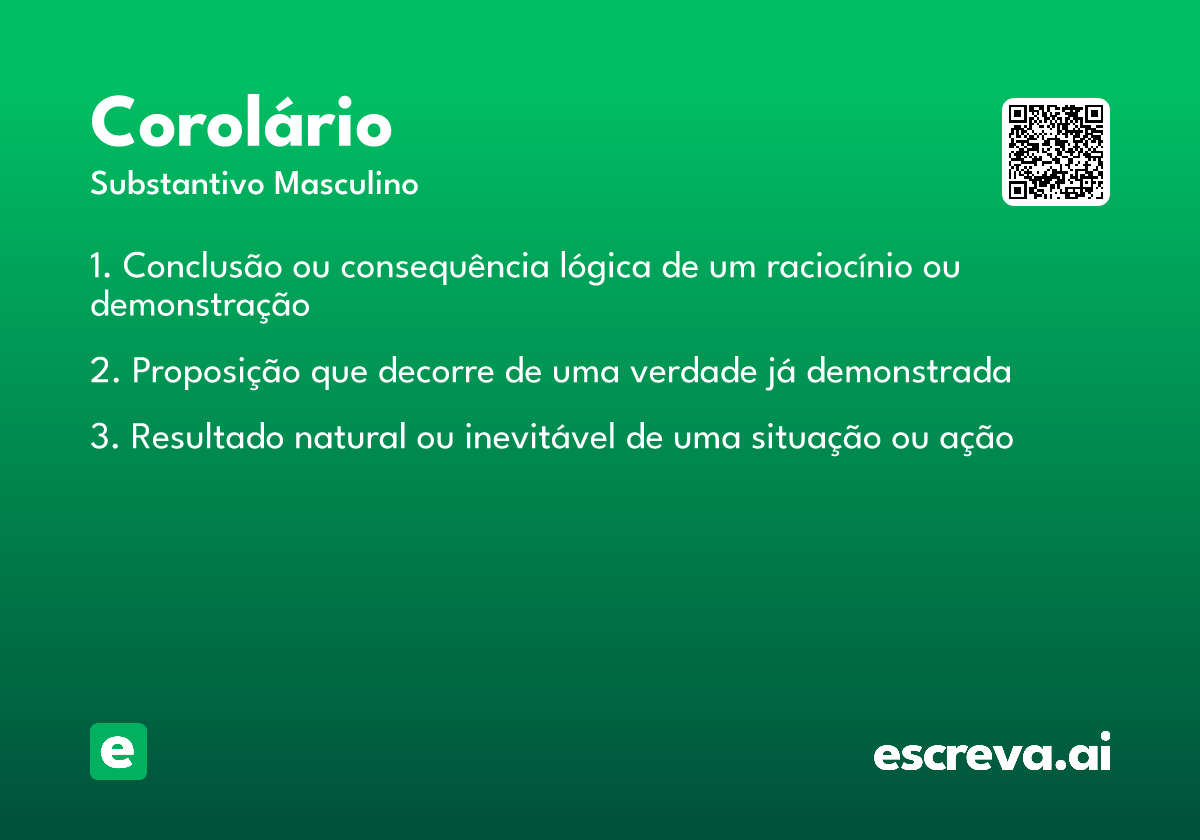 Corolário

Substantivo Masculino

1. Conclusão ou consequência lógica de um raciocínio ou demonstração

2. Proposição que decorre de uma verdade já demonstrada

3. Resultado natural ou inevitável de uma situação ou ação

e

escreva.ai